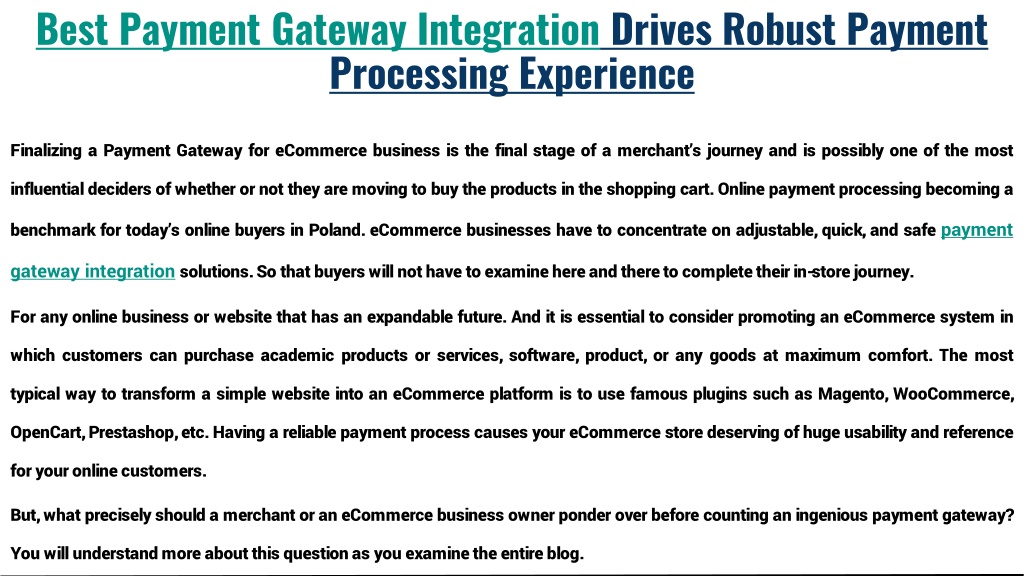 Best Payment Gateway Integration Drives Robust Payment Processing Experience

Finalizing a Payment Gateway for eCommerce business is the final stage of a merchant's journey and is possibly one of the most influential deciders of whether or not they are moving to buy the products in the shopping cart. Online payment processing becoming a benchmark for today's online buyers in Poland. eCommerce businesses have to concentrate on adjustable, quick, and safe payment gateway integration solutions. So that buyers will not have to examine here and there to complete their in-store journey.

For any online business or website that has an expandable future. And it is essential to consider promoting an eCommerce system in which customers can purchase academic products or services, software, product, or any goods at maximum comfort. The most typical way to transform a simple website into an eCommerce platform is to use famous plugins such as Magento, WooCommerce, OpenCart, Prestashop, etc. Having a reliable payment process causes your eCommerce store deserving of huge usability and reference for your online customers.

But, what precisely should a merchant or an eCommerce business owner ponder over before counting an ingenious payment gateway? You will understand more about this question as you examine the entire blog.